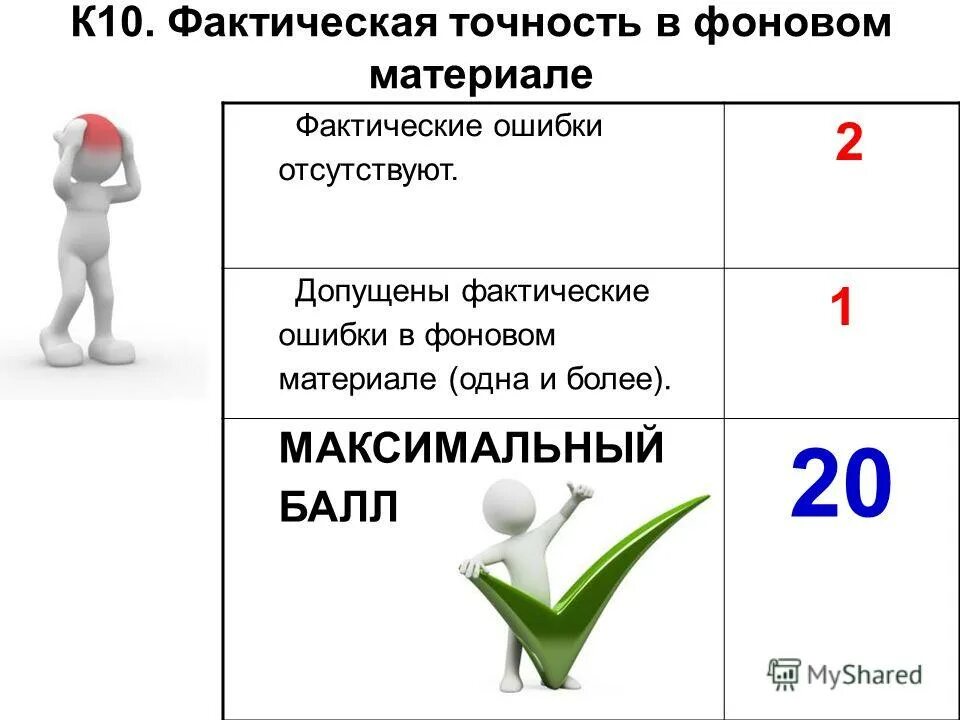 К10. Фактическая точность в фоновом материале

| | |
|---|---|
| Фактические ошибки отсутствуют. | 2 |
| Допущены фактические ошибки в фоновом материале (одна и более). | 1 |
| МАКСИМАЛЬНЫЙ БАЛЛ | 20 |

MyShared